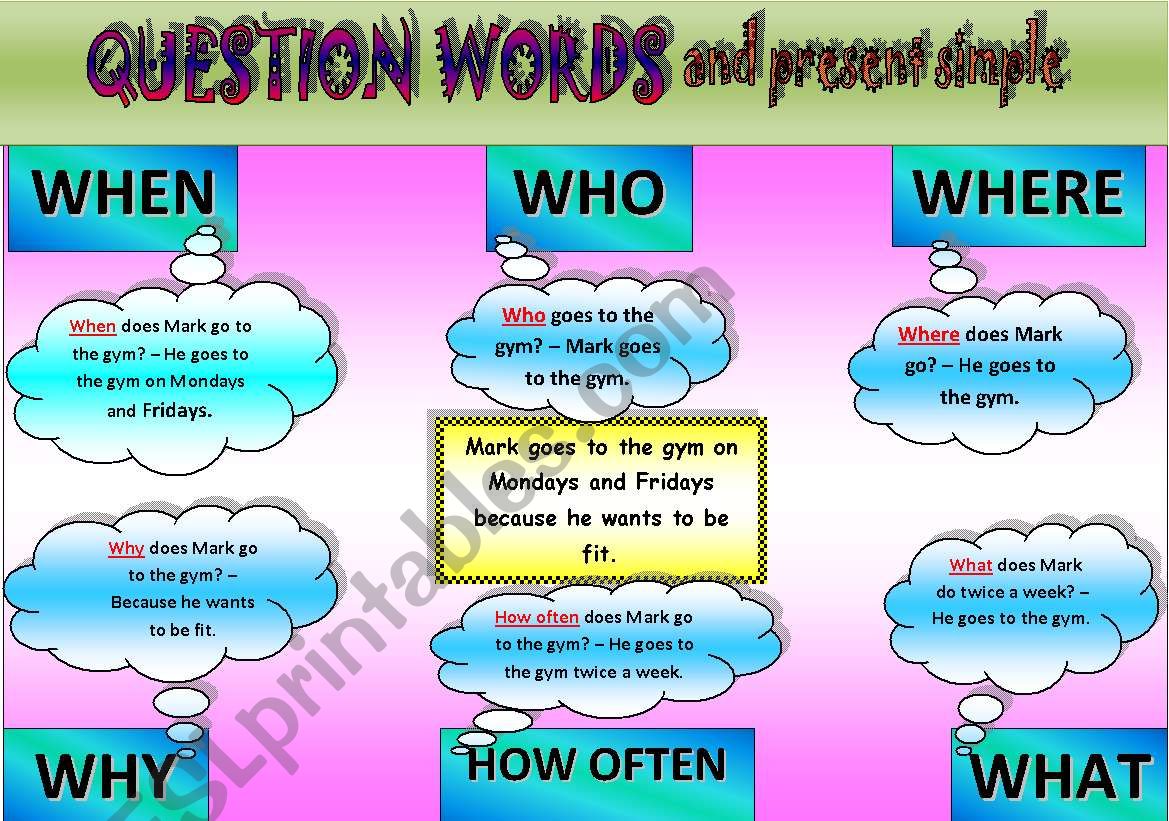 QUESTION WORDS and present simple

WHEN

WHO

WHERE

When does Mark go to the gym? – He goes to the gym on Mondays and Fridays.

Who goes to the gym? – Mark goes to the gym.

Where does Mark go? – He goes to the gym.

Mark goes to the gym on Mondays and Fridays because he wants to be fit.

Why does Mark go to the gym? – Because he wants to be fit.

How often does Mark go to the gym? – He goes to the gym twice a week.

What does Mark do twice a week? – He goes to the gym.

WHY

HOW OFTEN

WHAT

ESLprintables.com